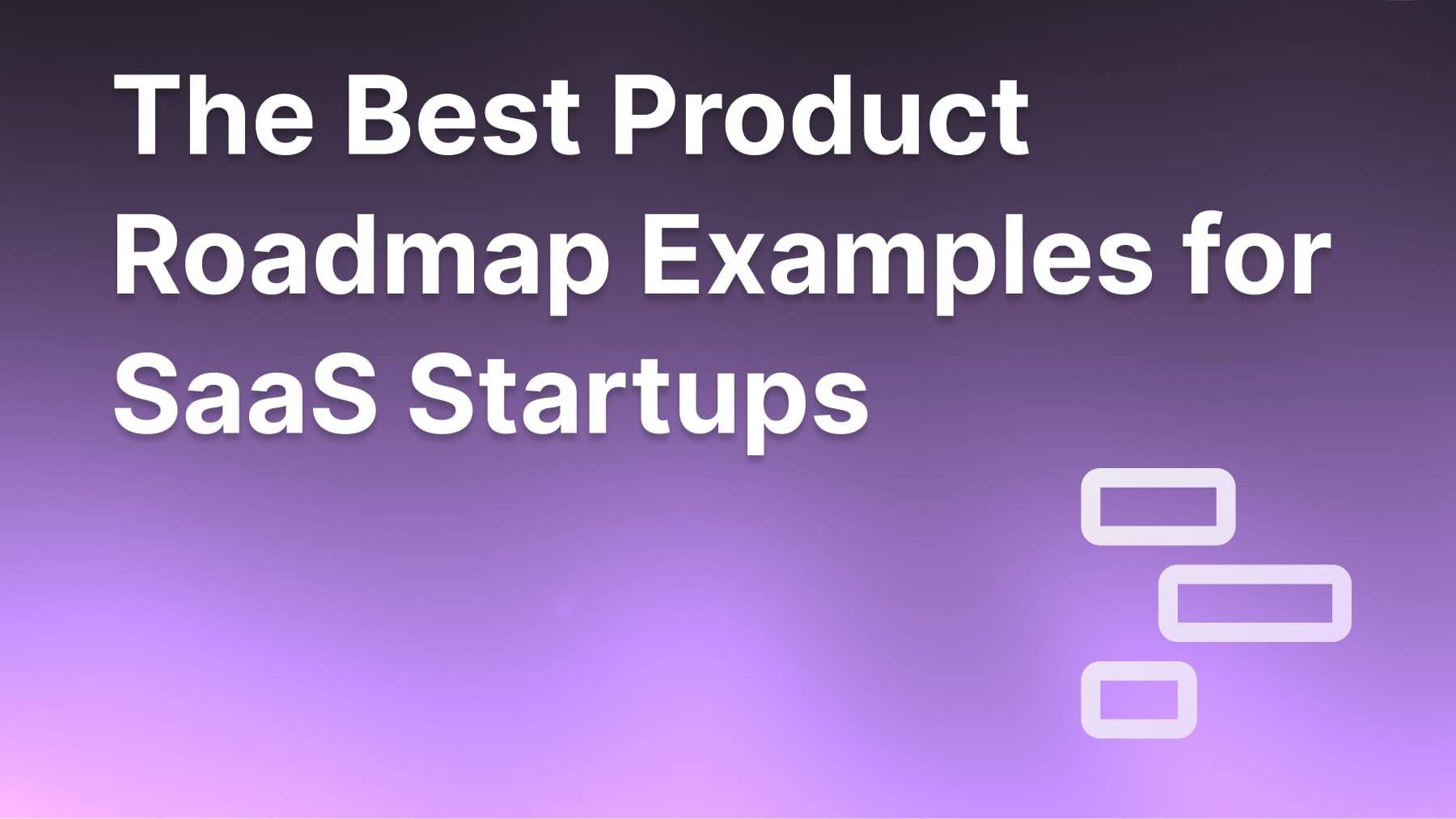 The Best Product Roadmap Examples for SaaS Startups